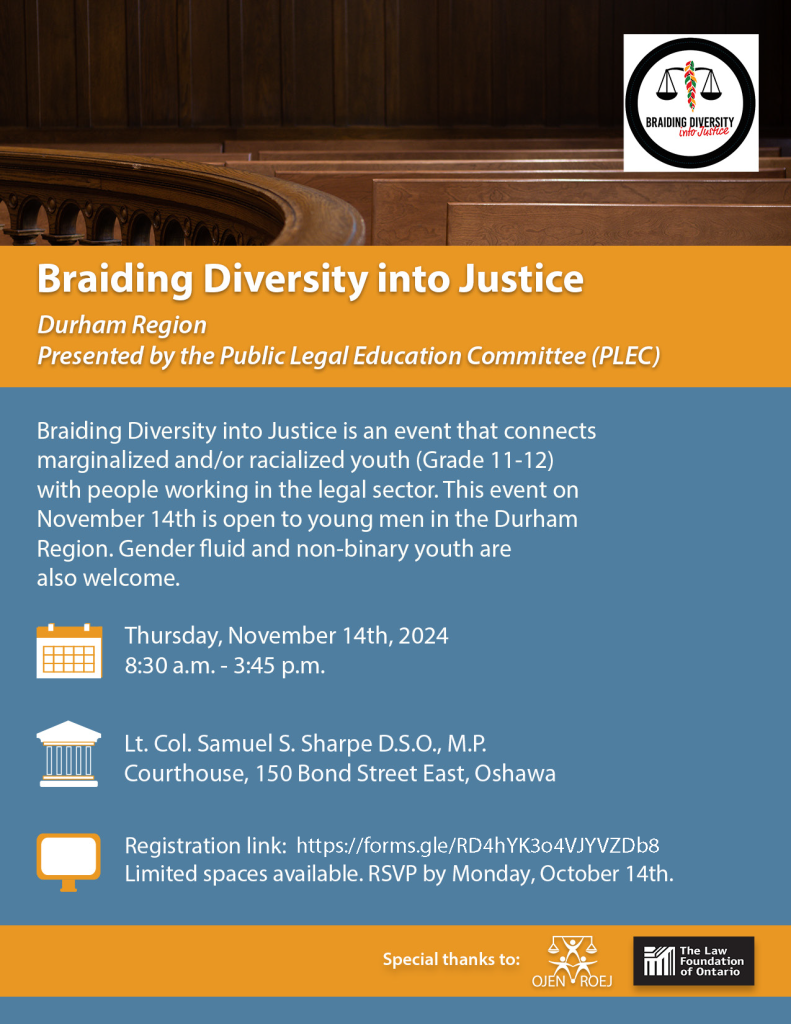 BRAIDING DIVERSITY into Justice

Braiding Diversity into Justice

Durham Region
Presented by the Public Legal Education Committee (PLEC)

Braiding Diversity into Justice is an event that connects marginalized and/or racialized youth (Grade 11-12) with people working in the legal sector. This event on November 14th is open to young men in the Durham Region. Gender fluid and non-binary youth are also welcome.

Thursday, November 14th, 2024
8:30 a.m. - 3:45 p.m.

Lt. Col. Samuel S. Sharpe D.S.O., M.P. Courthouse, 150 Bond Street East, Oshawa

Registration link: https://forms.gle/RD4hYK3o4VJYVZDb8
Limited spaces available. RSVP by Monday, October 14th.

Special thanks to: OJEN ROEJ The Law Foundation of Ontario